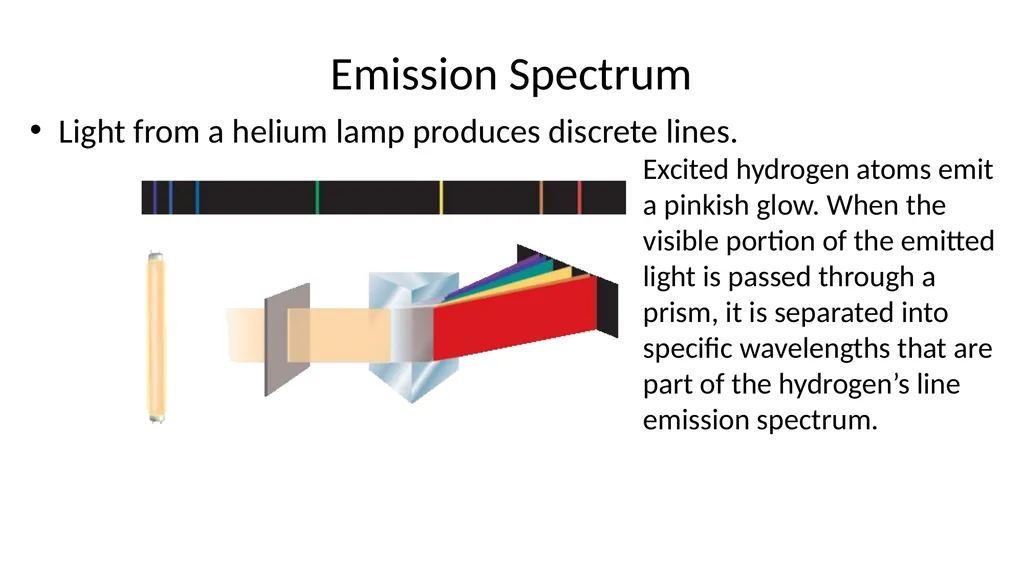 Emission Spectrum

• Light from a helium lamp produces discrete lines.

Excited hydrogen atoms emit a pinkish glow. When the visible portion of the emitted light is passed through a prism, it is separated into specific wavelengths that are part of the hydrogen’s line emission spectrum.